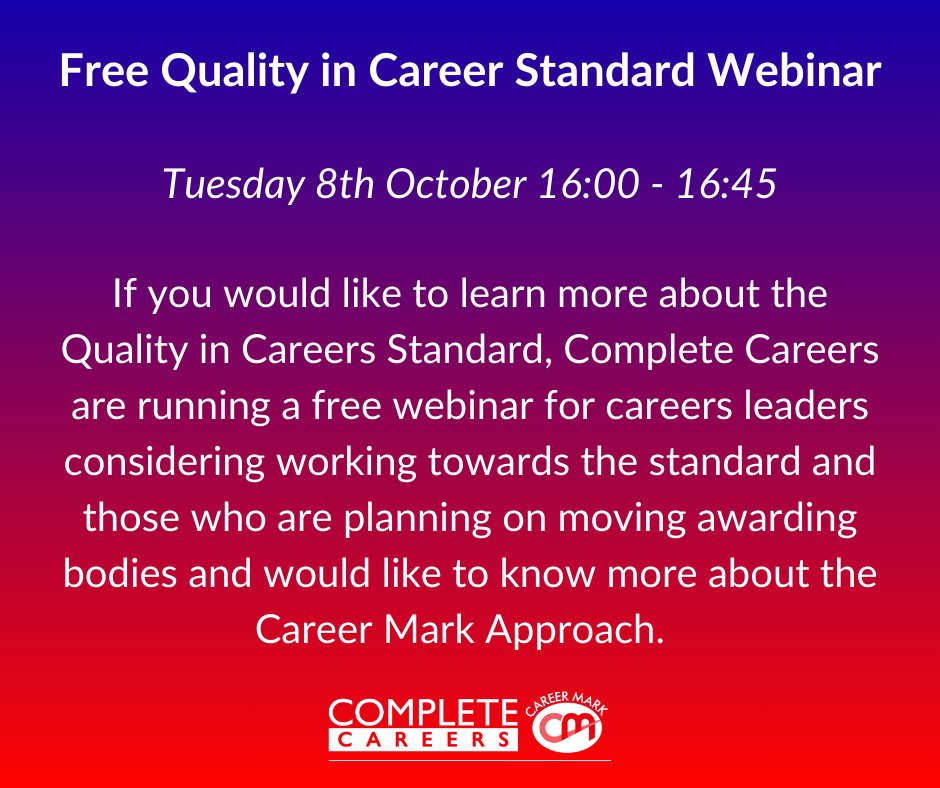 Free Quality in Career Standard Webinar

Tuesday 8th October 16:00 - 16:45

If you would like to learn more about the Quality in Careers Standard, Complete Careers are running a free webinar for careers leaders considering working towards the standard and those who are planning on moving awarding bodies and would like to know more about the Career Mark Approach.

COMPLETE CAREERS

CAREER MARK cm